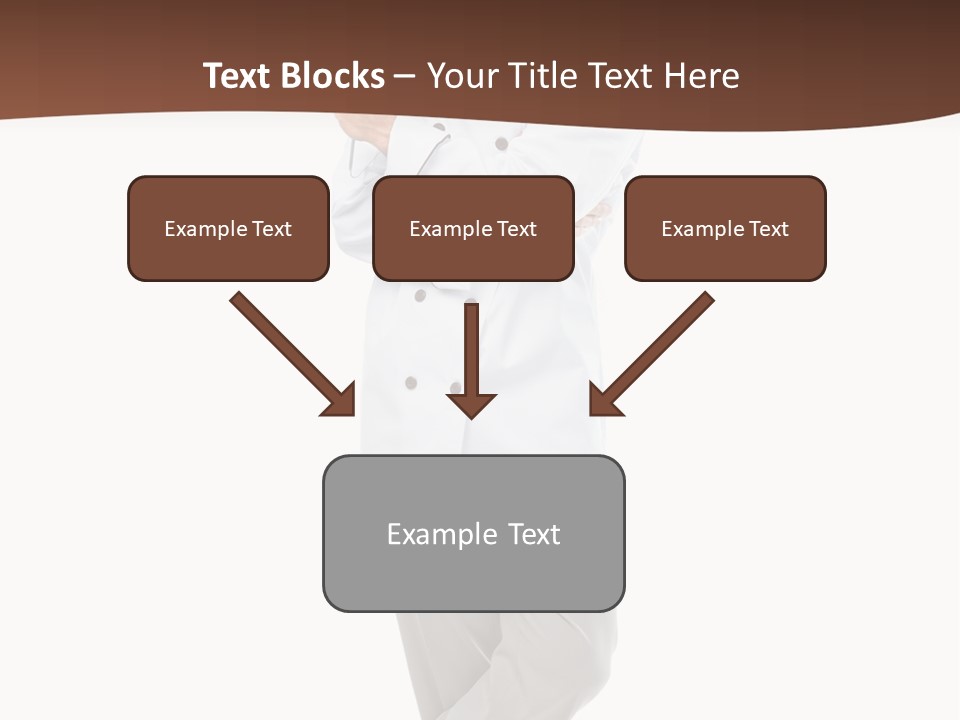 Text Blocks – Your Title Text Here

Example Text

Example Text

Example Text

Example Text